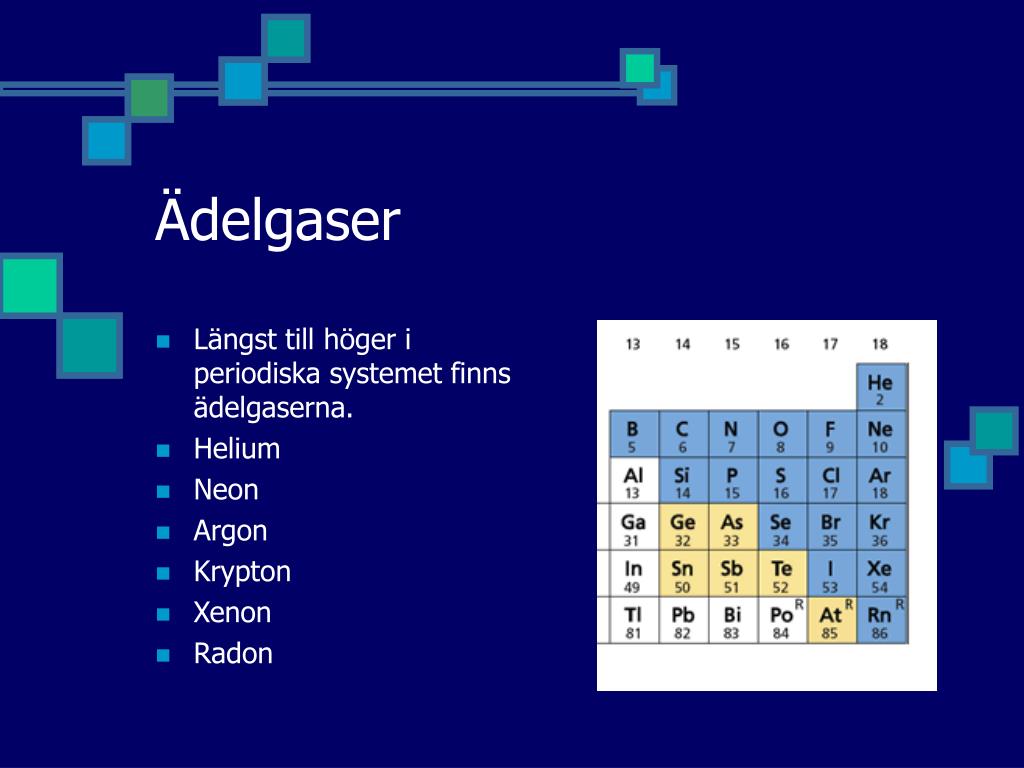 Ädelgaser

- Längst till höger i periodiska systemet finns ädelgaserna.
- Helium
- Neon
- Argon
- Krypton
- Xenon
- Radon

| 13 | 14 | 15 | 16 | 17 | 18 |
|---|---|---|---|---|---|
| | | | | | He 2 |
| B 5 | C 6 | N 7 | O 8 | F 9 | Ne 10 |
| Al 13 | Si 14 | P 15 | S 16 | Cl 17 | Ar 18 |
| Ga 31 | Ge 32 | As 33 | Se 34 | Br 35 | Kr 36 |
| In 49 | Sn 50 | Sb 51 | Te 52 | I 53 | Xe 54 |
| Tl 81 | Pb 82 | Bi 83 | Po R 84 | At R 85 | Rn R 86 |